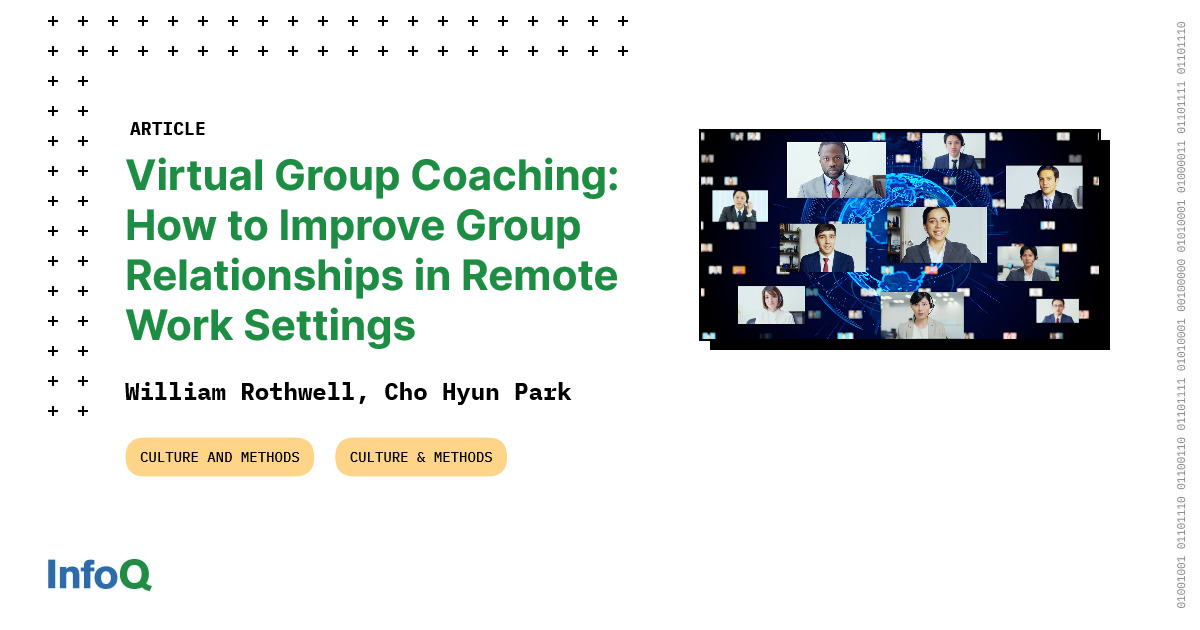 ARTICLE

Virtual Group Coaching: How to Improve Group Relationships in Remote Work Settings

William Rothwell, Cho Hyun Park

CULTURE AND METHODS

CULTURE & METHODS

InfoQ

01001001 01101110 01100110 01101111 01010001 00100000 01010001 01000011 01101111 01101110